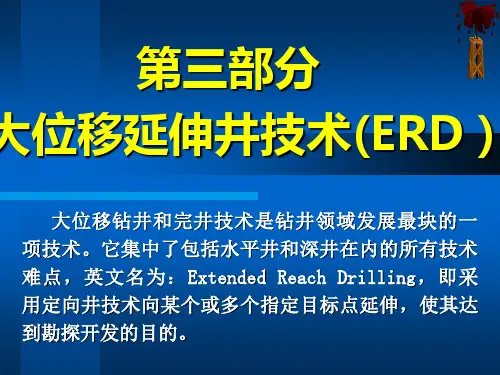 第三部分
大位移延伸井技术(ERD )

大位移钻井和完井技术是钻井领域发展最块的一项技术。它集中了包括水平井和深井在内的所有技术难点，英文名为：Extended Reach Drilling，即采用定向井技术向某个或多个指定目标点延伸，使其达到勘探开发的目的。